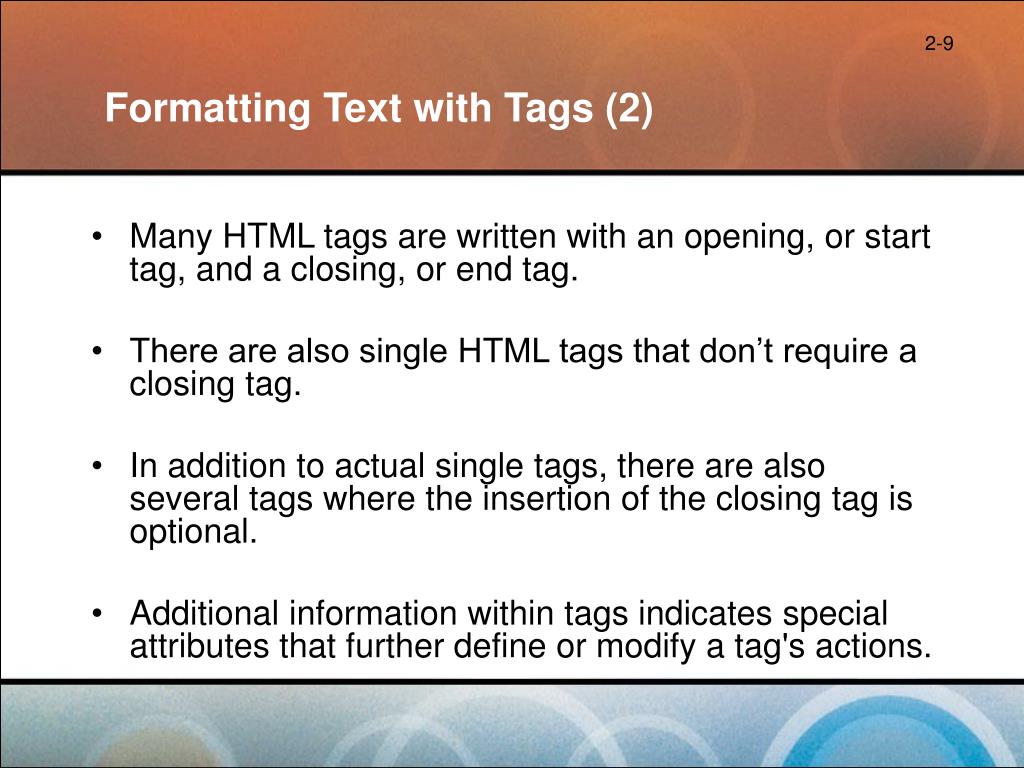 2-9

Formatting Text with Tags (2)

• Many HTML tags are written with an opening, or start tag, and a closing, or end tag.

• There are also single HTML tags that don’t require a closing tag.

• In addition to actual single tags, there are also several tags where the insertion of the closing tag is optional.

• Additional information within tags indicates special attributes that further define or modify a tag's actions.